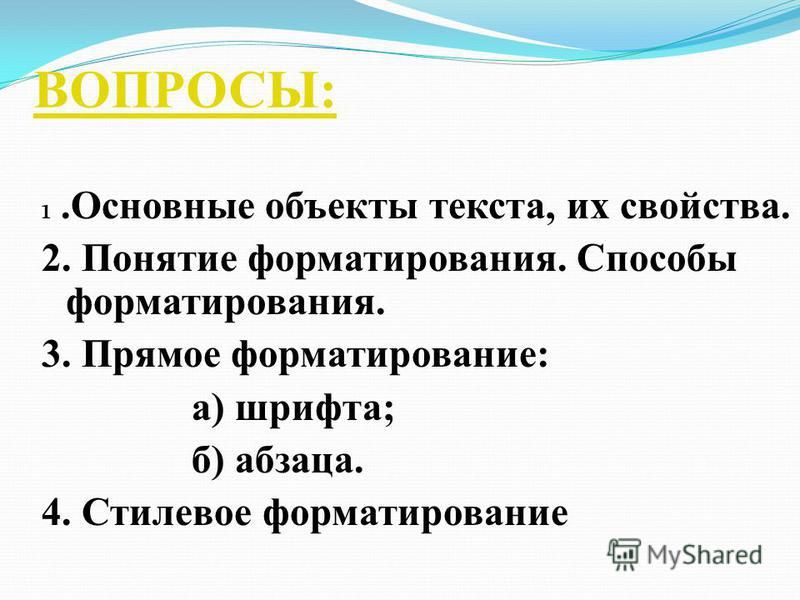 ВОПРОСЫ:

1 .Основные объекты текста, их свойства.

2. Понятие форматирования. Способы форматирования.

3. Прямое форматирование:

а) шрифта;

б) абзаца.

4. Стилевое форматирование

MyShared